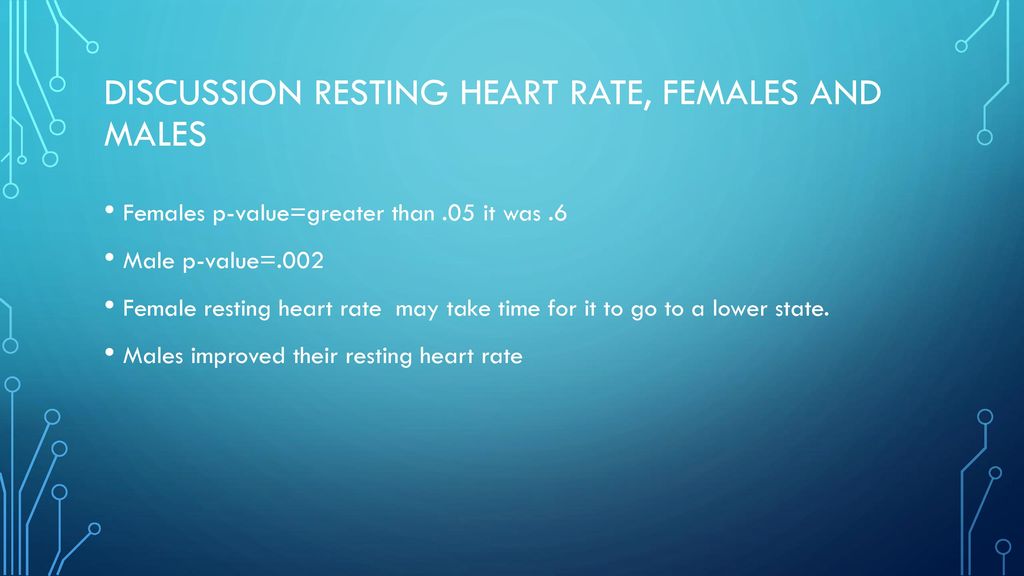 DISCUSSION RESTING HEART RATE, FEMALES AND MALES

• Females p-value=greater than .05 it was .6

• Male p-value=.002

• Female resting heart rate may take time for it to go to a lower state.

• Males improved their resting heart rate